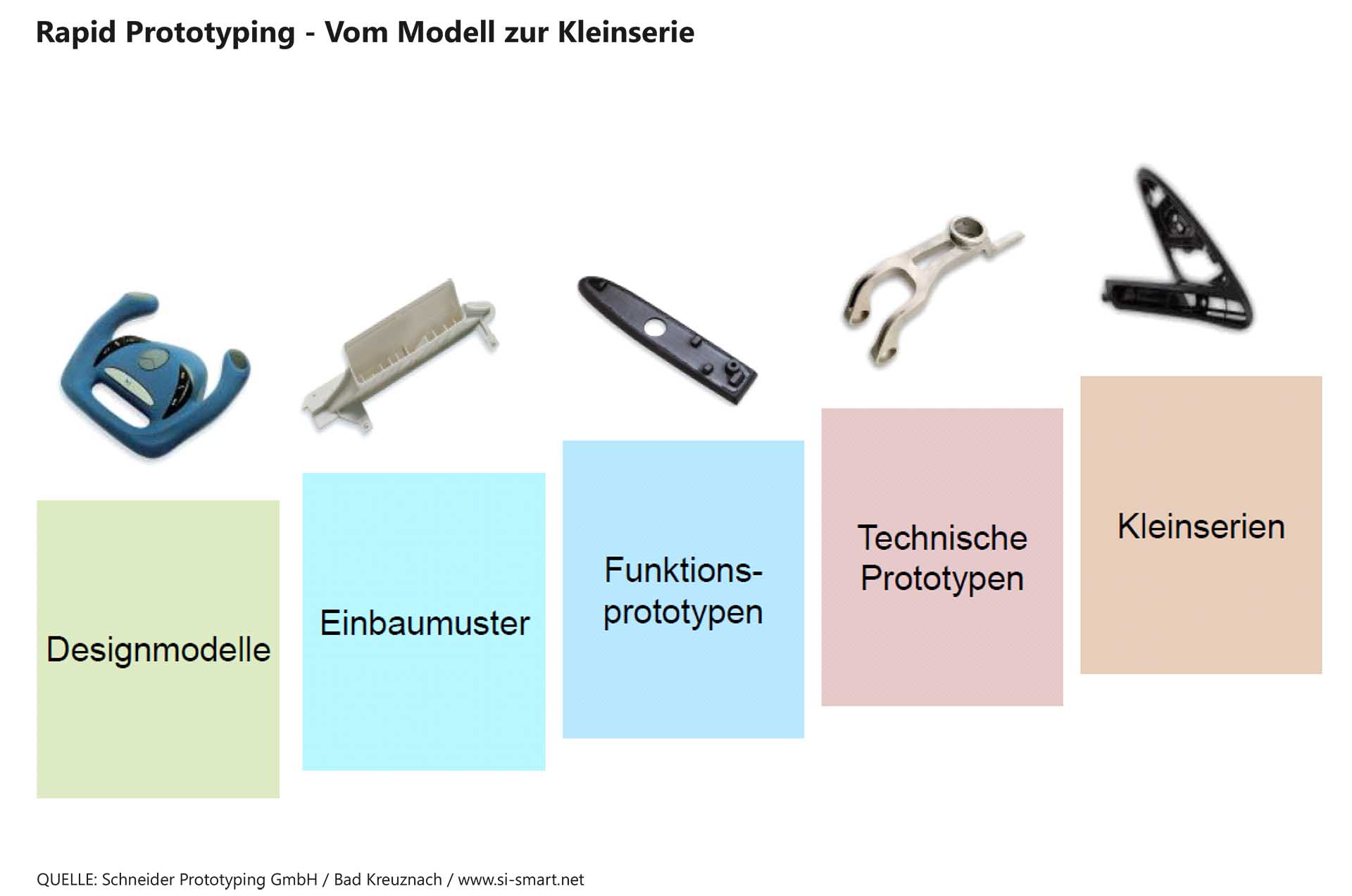 Rapid Prototyping - Vom Modell zur Kleinserie

Designmodelle

Einbaumuster

Funktions-prototypen

Technische Prototypen

Kleinserien

QUELLE: Schneider Prototyping GmbH / Bad Kreuznach / www.si-smart.net